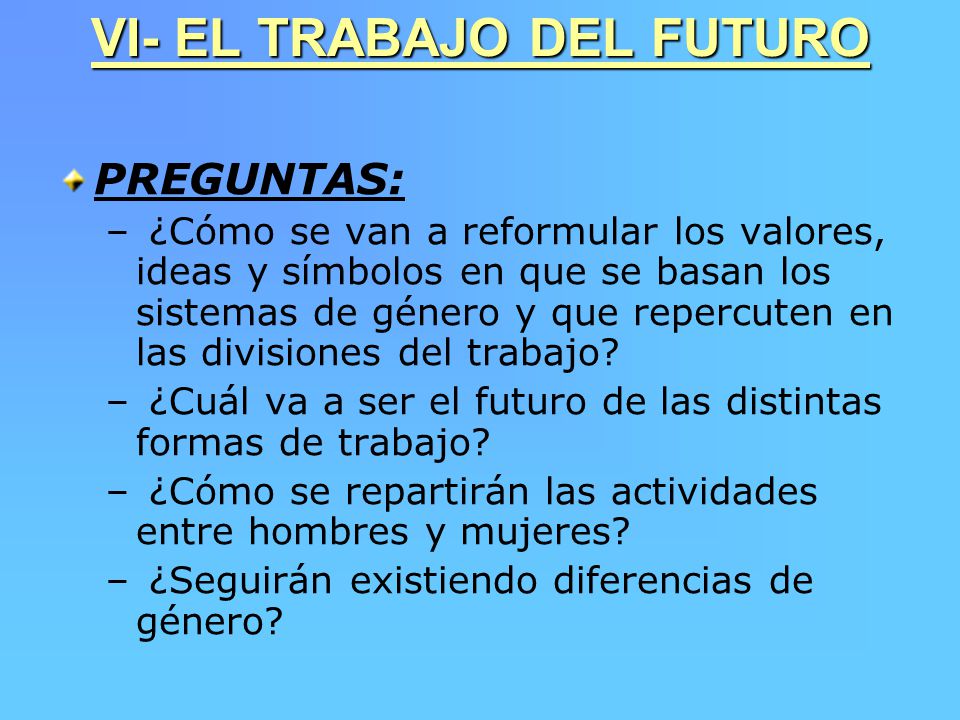 VI- EL TRABAJO DEL FUTURO

PREGUNTAS:

– ¿Cómo se van a reformular los valores, ideas y símbolos en que se basan los sistemas de género y que repercuten en las divisiones del trabajo?

– ¿Cuál va a ser el futuro de las distintas formas de trabajo?

– ¿Cómo se repartirán las actividades entre hombres y mujeres?

– ¿Seguirán existiendo diferencias de género?